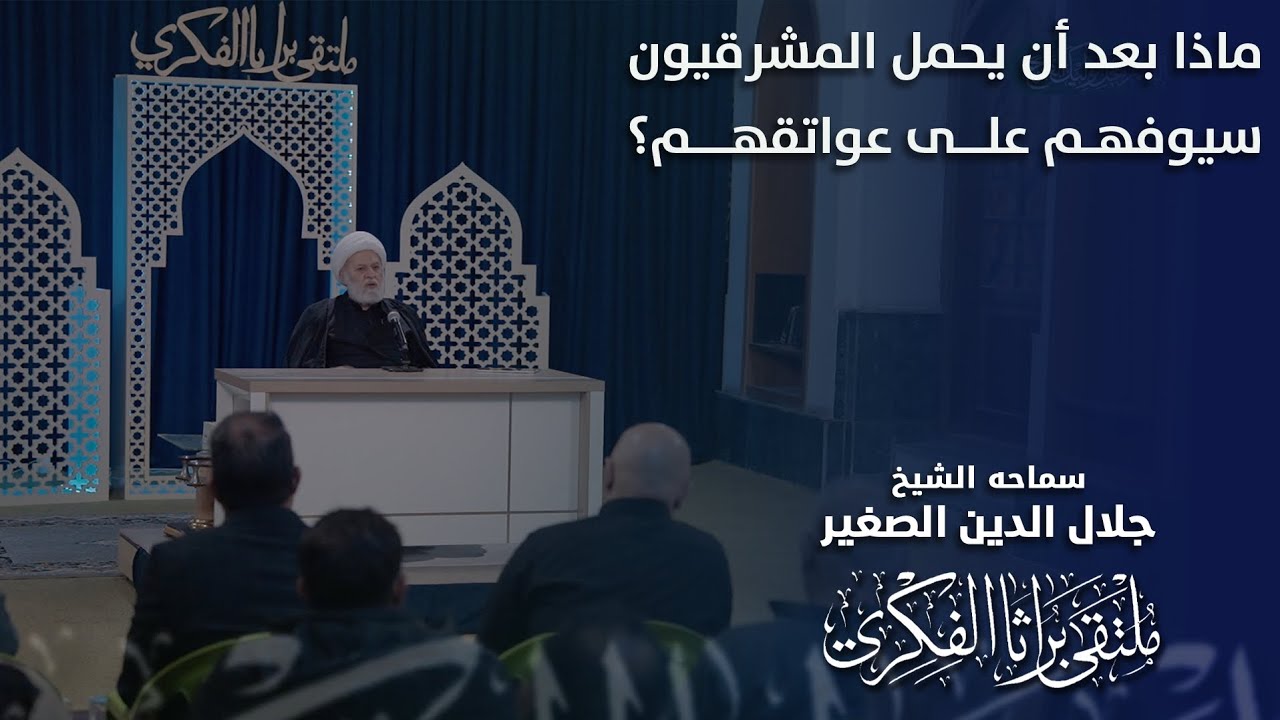 ملتقى براثا الفكري

ماذا بعد أن يحمل المشرقيون سيوفهم على عواتقهم؟

سماحه الشيخ
جلال الدين الصغير

ملتقى براثا الفكري